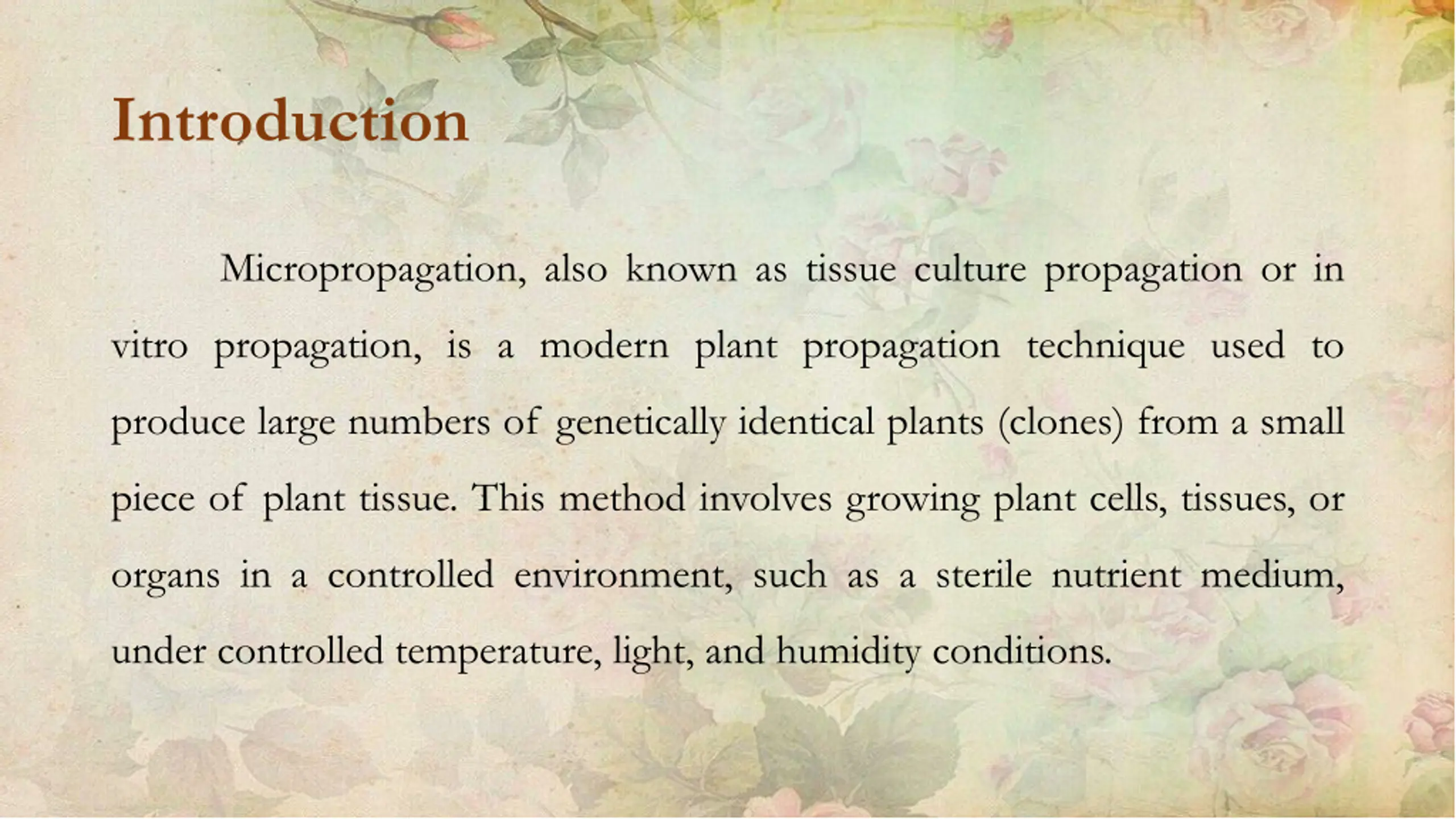 Introduction

Micropropagation, also known as tissue culture propagation or in vitro propagation, is a modern plant propagation technique used to produce large numbers of genetically identical plants (clones) from a small piece of plant tissue. This method involves growing plant cells, tissues, or organs in a controlled environment, such as a sterile nutrient medium, under controlled temperature, light, and humidity conditions.